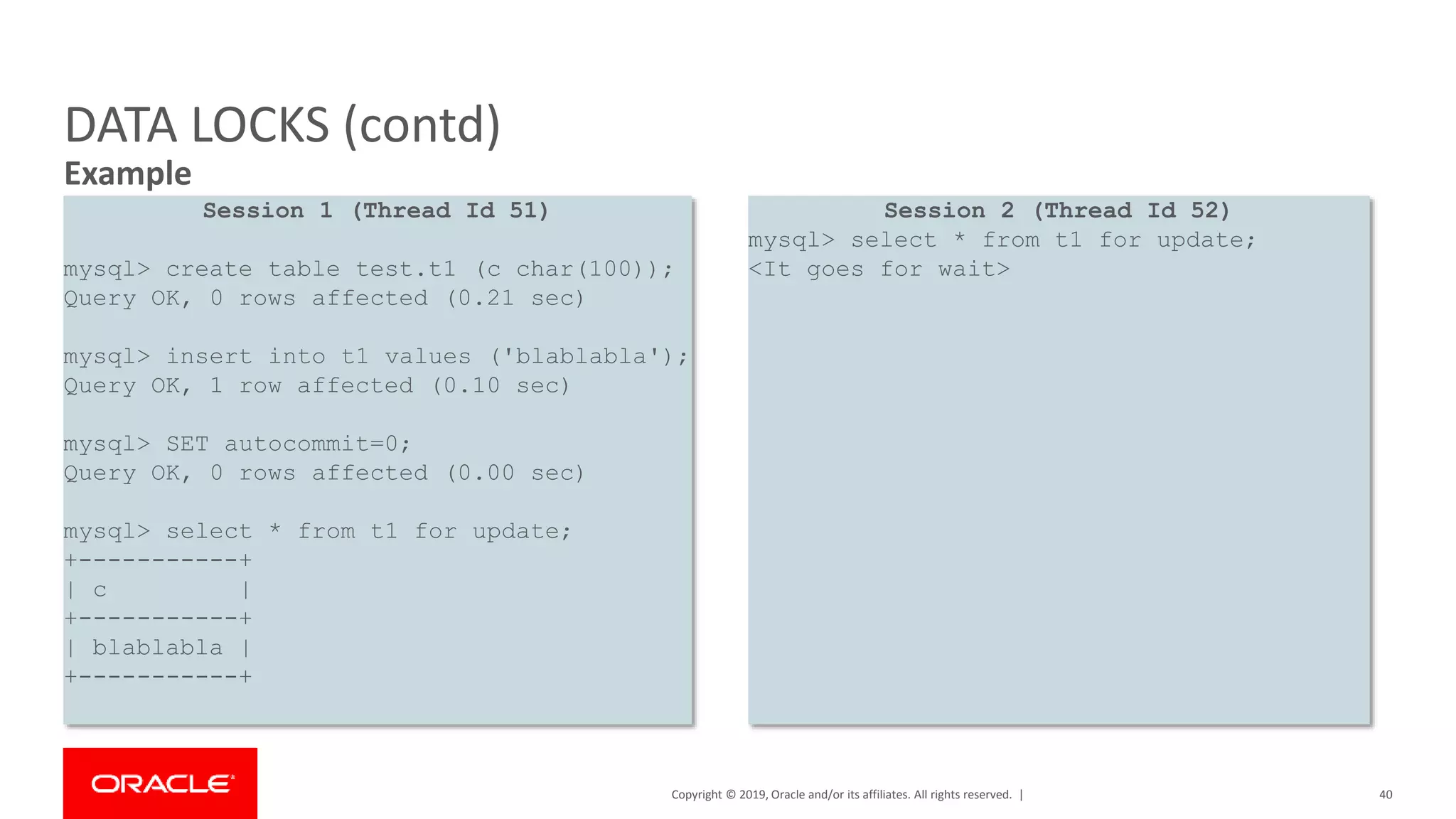 DATA LOCKS (contd)
Example

Session 1 (Thread Id 51)

mysql> create table test.t1 (c char(100));
Query OK, 0 rows affected (0.21 sec)

mysql> insert into t1 values ('blablabla');
Query OK, 1 row affected (0.10 sec)

mysql> SET autocommit=0;
Query OK, 0 rows affected (0.00 sec)

mysql> select * from t1 for update;
+-----------+
| c         |
+-----------+
| blablabla |
+-----------+

Session 2 (Thread Id 52)
mysql> select * from t1 for update;
<It goes for wait>

ORACLE

Copyright © 2019, Oracle and/or its affiliates. All rights reserved. |

40